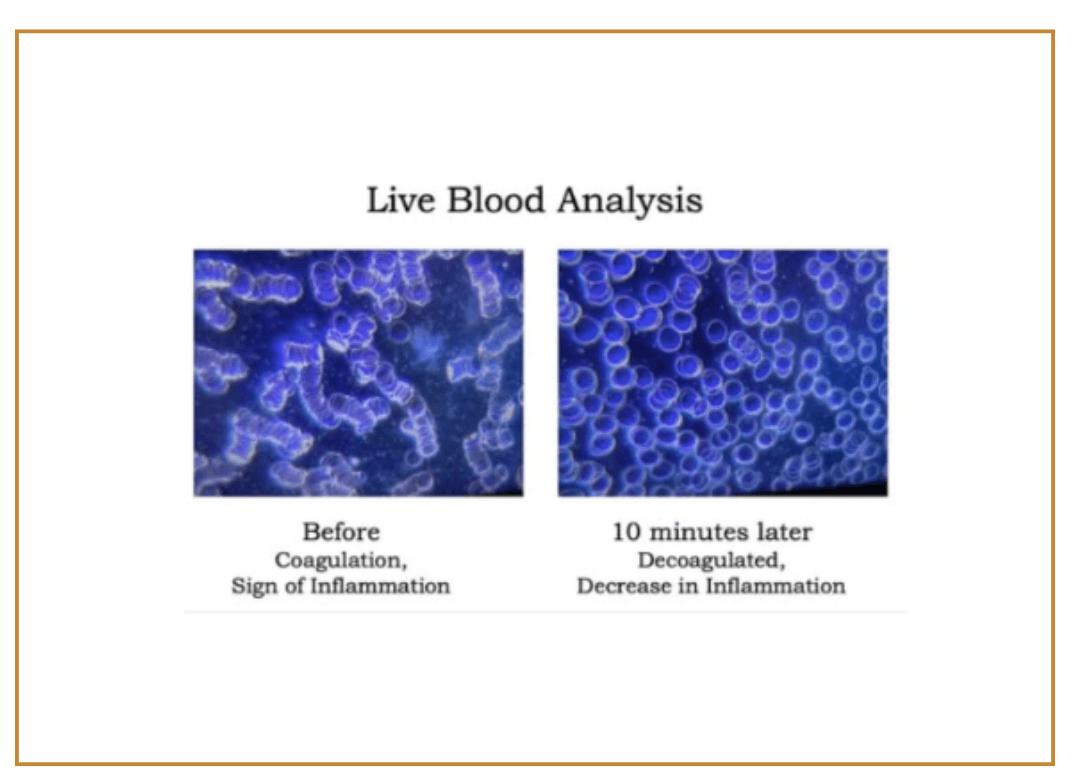 Live Blood Analysis

Before
Coagulation,
Sign of Inflammation

10 minutes later
Decoagulated,
Decrease in Inflammation